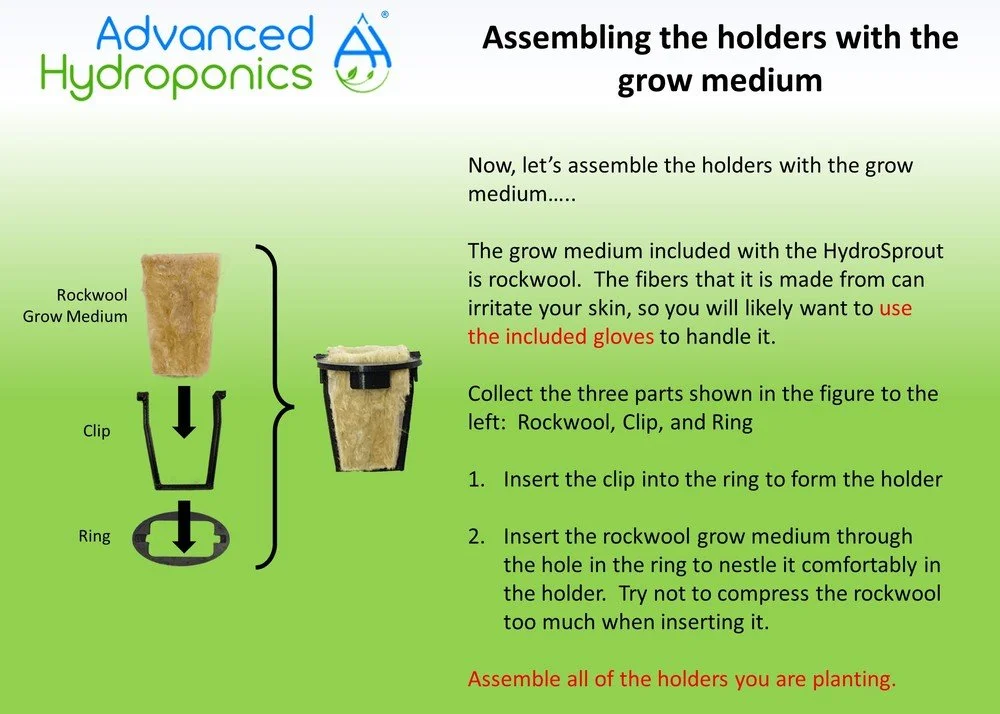 Advanced Hydroponics ®

Assembling the holders with the grow medium

Rockwool Grow Medium

Clip

Ring

Now, let's assemble the holders with the grow medium…..

The grow medium included with the HydroSprout is rockwool. The fibers that it is made from can irritate your skin, so you will likely want to use the included gloves to handle it.

Collect the three parts shown in the figure to the left: Rockwool, Clip, and Ring

1. Insert the clip into the ring to form the holder

2. Insert the rockwool grow medium through the hole in the ring to nestle it comfortably in the holder. Try not to compress the rockwool too much when inserting it.

Assemble all of the holders you are planting.